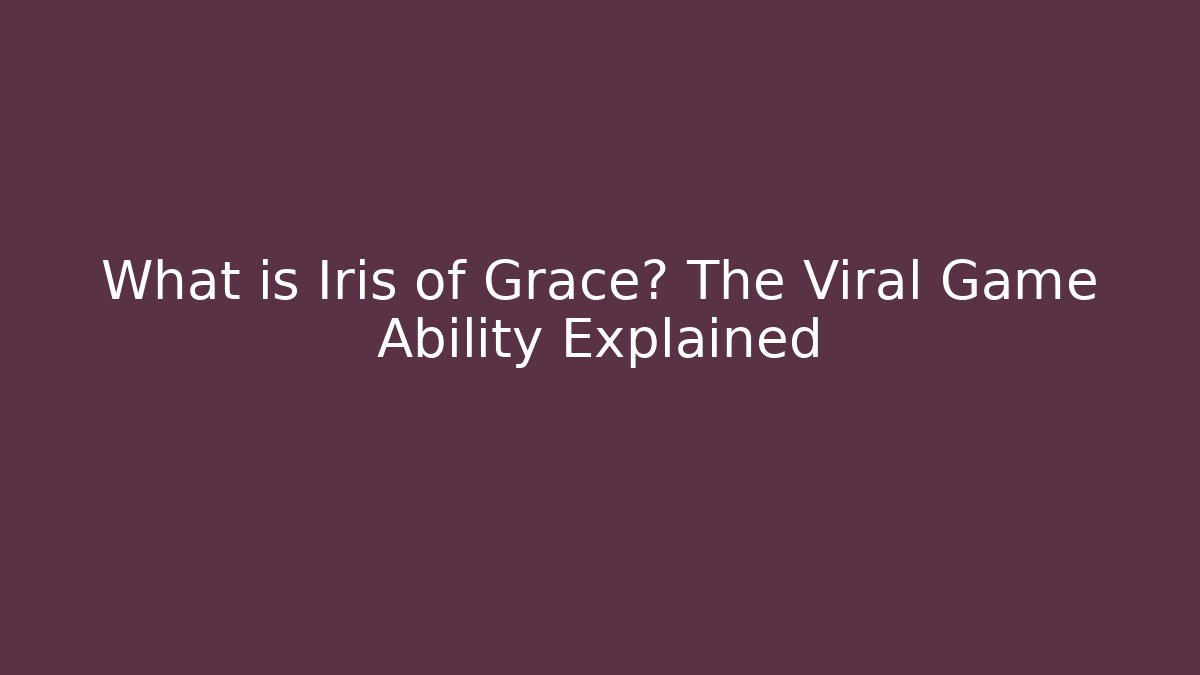 What is Iris of Grace? The Viral Game Ability Explained